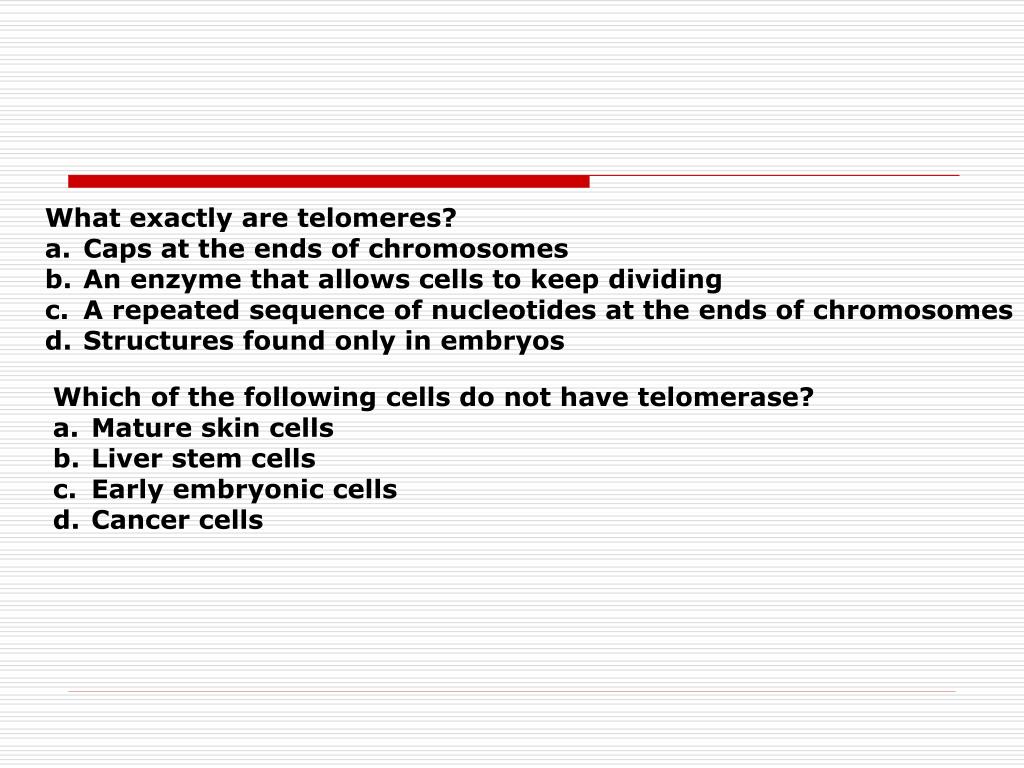 What exactly are telomeres?
a. Caps at the ends of chromosomes
b. An enzyme that allows cells to keep dividing
c. A repeated sequence of nucleotides at the ends of chromosomes
d. Structures found only in embryos

Which of the following cells do not have telomerase?
a. Mature skin cells
b. Liver stem cells
c. Early embryonic cells
d. Cancer cells